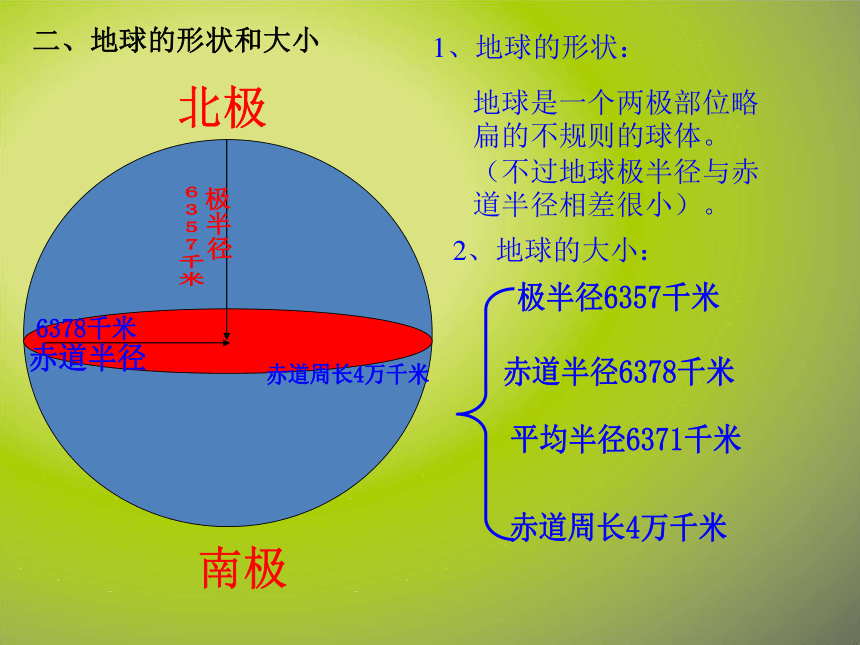 二、地球的形状和大小

北极

6357千米

极半径

6378千米
赤道半径

赤道周长4万千米

南极

1、地球的形状：

地球是一个两极部位略扁的不规则的球体。（不过地球极半径与赤道半径相差很小）。

2、地球的大小：

极半径6357千米

赤道半径6378千米

平均半径6371千米

赤道周长4万千米